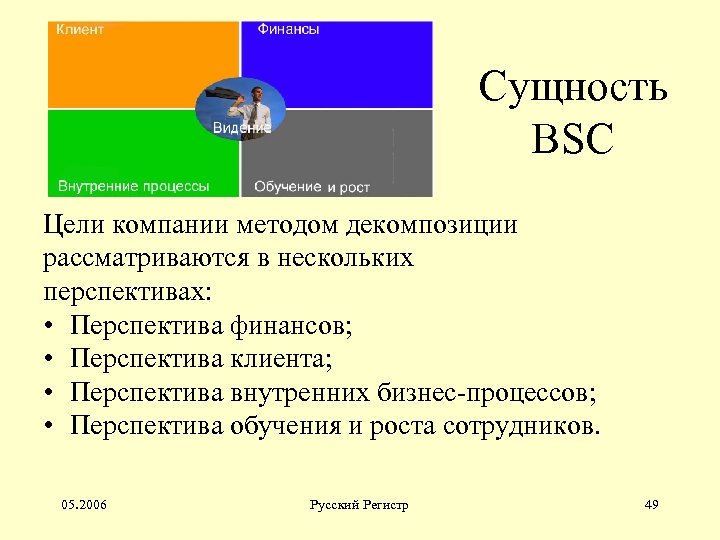 Клиент

Финансы

Видение

Внутренние процессы

Обучение и рост

Сущность BSC

Цели компании методом декомпозиции рассматриваются в нескольких перспективах:
• Перспектива финансов;
• Перспектива клиента;
• Перспектива внутренних бизнес-процессов;
• Перспектива обучения и роста сотрудников.

05.2006

Русский Регистр

49